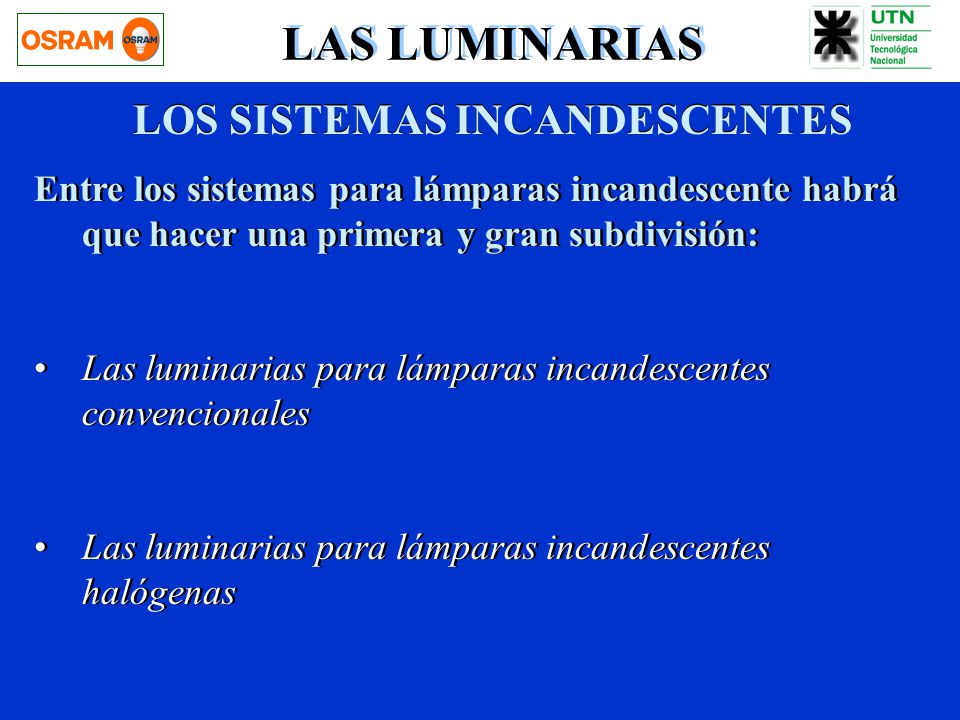 OSRAM OSRAM

LAS LUMINARIAS

UTN
Universidad Tecnológica Nacional

LOS SISTEMAS INCANDESCENTES

Entre los sistemas para lámparas incandescente habrá que hacer una primera y gran subdivisión:

• Las luminarias para lámparas incandescentes convencionales

• Las luminarias para lámparas incandescentes halógenas